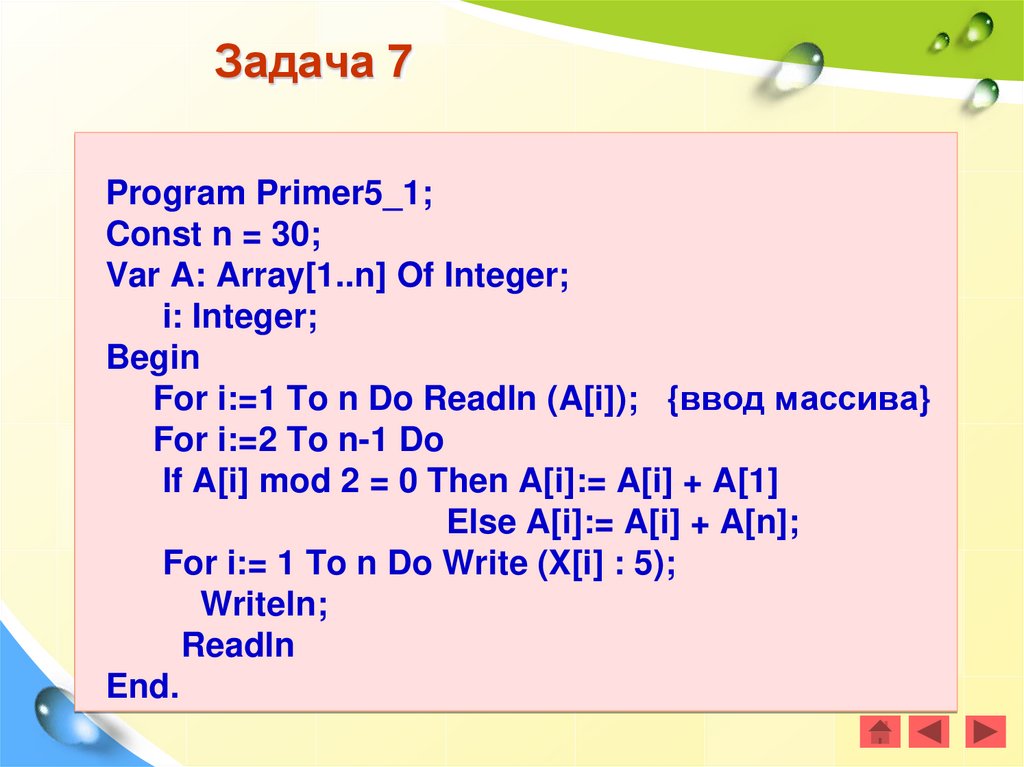 Задача 7

Program Primer5_1;
Const n = 30;
Var A: Array[1..n] Of Integer;
i: Integer;
Begin
For i:=1 To n Do Readln (A[i]); {ввод массива}
For i:=2 To n-1 Do
If A[i] mod 2 = 0 Then A[i]:= A[i] + A[1]
Else A[i]:= A[i] + A[n];
For i:= 1 To n Do Write (X[i] : 5);
Writeln;
Readln
End.